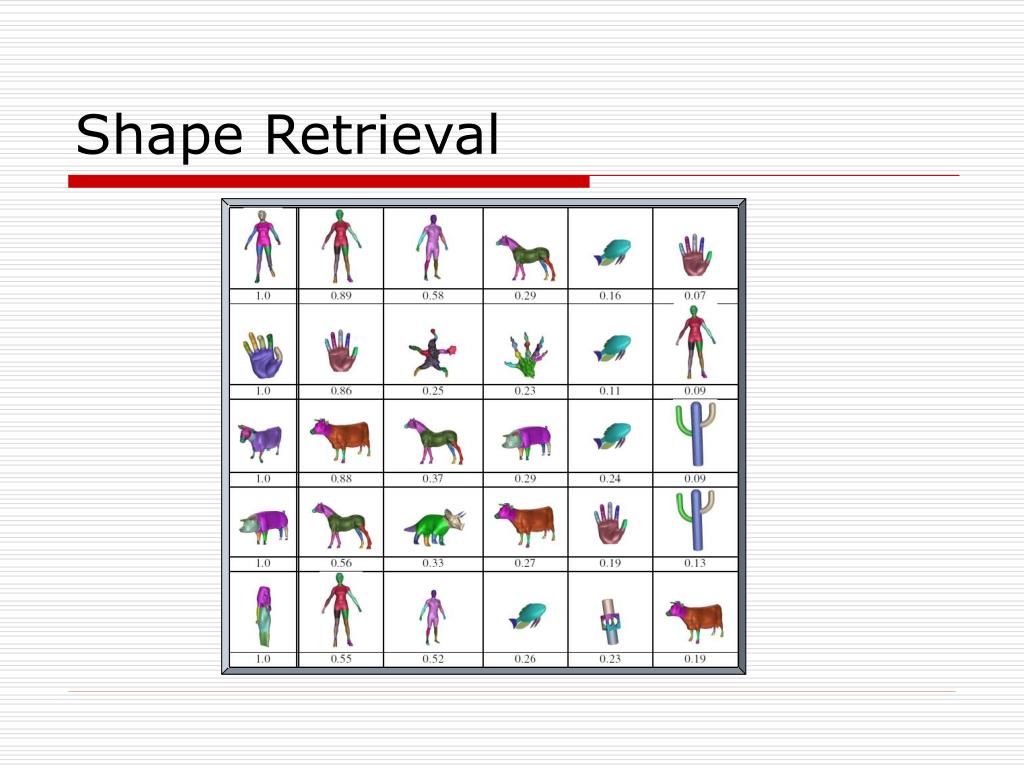 Shape Retrieval

| 1.0 | 0.89 | 0.58 | 0.29 | 0.16 | 0.07 |
|---|---|---|---|---|---|
| 1.0 | 0.86 | 0.25 | 0.23 | 0.11 | 0.09 |
| 1.0 | 0.88 | 0.37 | 0.29 | 0.24 | 0.09 |
| 1.0 | 0.56 | 0.33 | 0.27 | 0.19 | 0.13 |
| 1.0 | 0.55 | 0.52 | 0.26 | 0.23 | 0.19 |